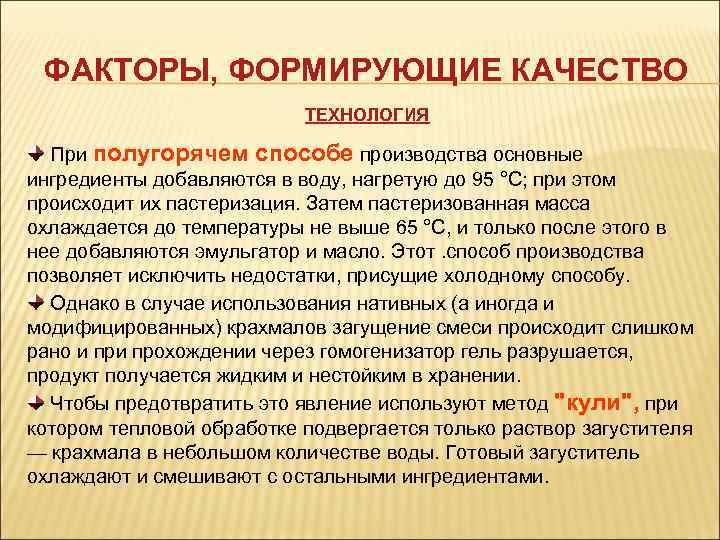 ФАКТОРЫ, ФОРМИРУЮЩИЕ КАЧЕСТВО

ТЕХНОЛОГИЯ

При полугорячем способе производства основные ингредиенты добавляются в воду, нагретую до 95 °С; при этом происходит их пастеризация. Затем пастеризованная масса охлаждается до температуры не выше 65 °С, и только после этого в нее добавляются эмульгатор и масло. Этот .способ производства позволяет исключить недостатки, присущие холодному способу.

Однако в случае использования нативных (а иногда и модифицированных) крахмалов загущение смеси происходит слишком рано и при прохождении через гомогенизатор гель разрушается, продукт получается жидким и нестойким в хранении.

Чтобы предотвратить это явление используют метод "кули", при котором тепловой обработке подвергается только раствор загустителя — крахмала в небольшом количестве воды. Готовый загуститель охлаждают и смешивают с остальными ингредиентами.